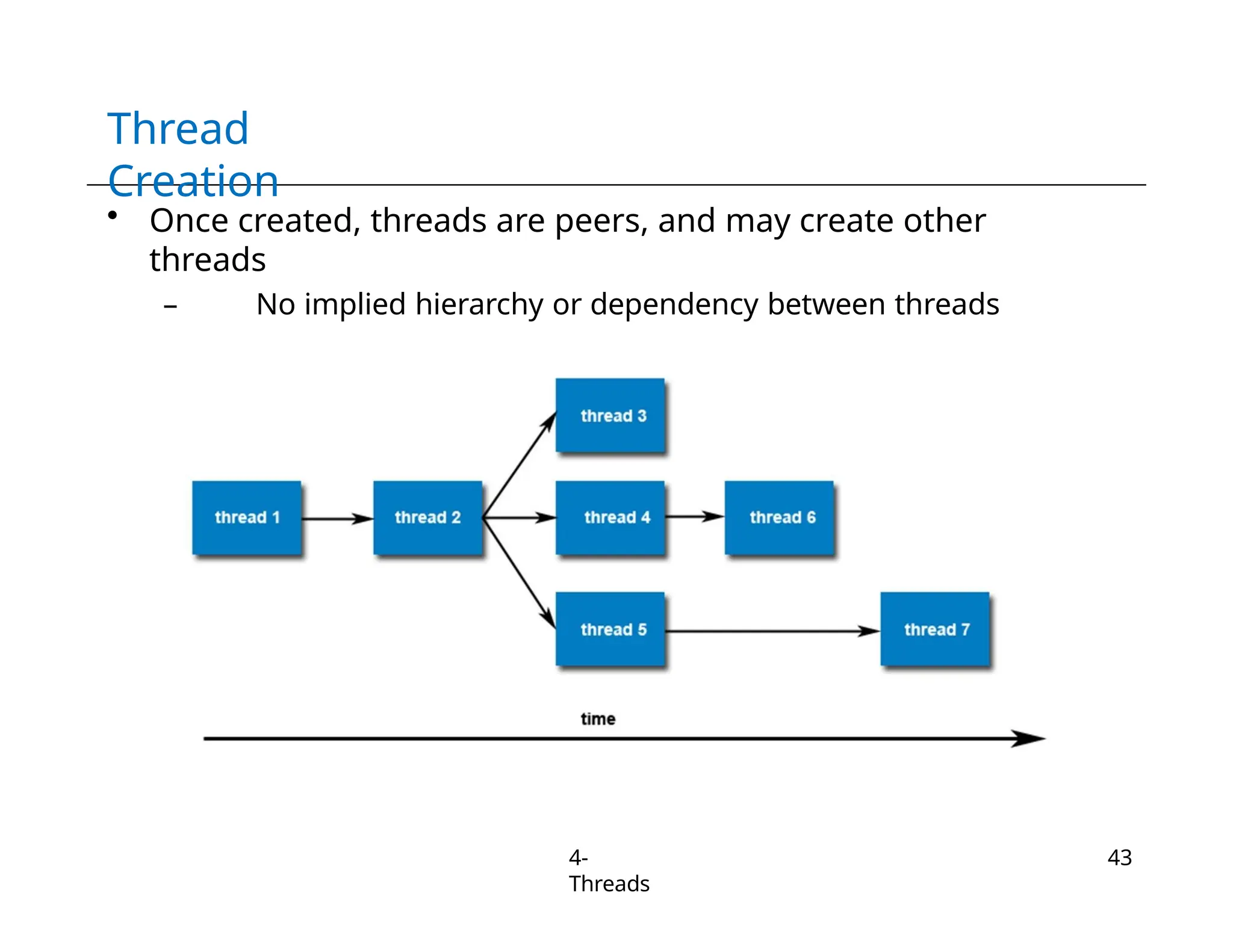 Thread Creation

• Once created, threads are peers, and may create other threads

– No implied hierarchy or dependency between threads

thread 3

thread 1

thread 2

thread 4

thread 6

thread 5

thread 7

time

4-
Threads

43